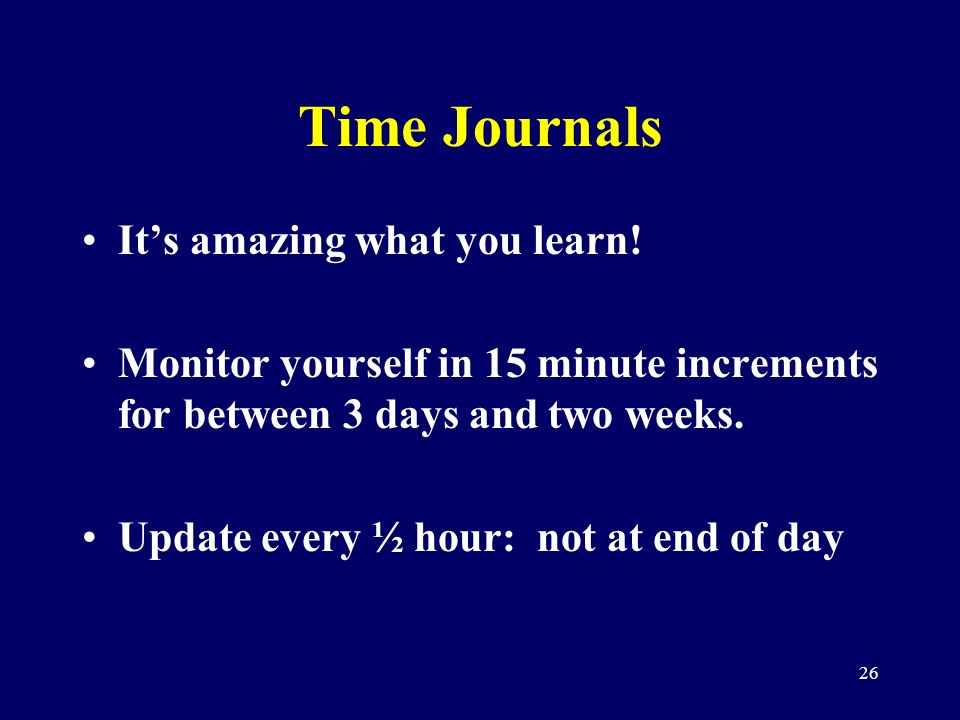 Time Journals

• It’s amazing what you learn!

• Monitor yourself in 15 minute increments for between 3 days and two weeks.

• Update every ½ hour:  not at end of day

26